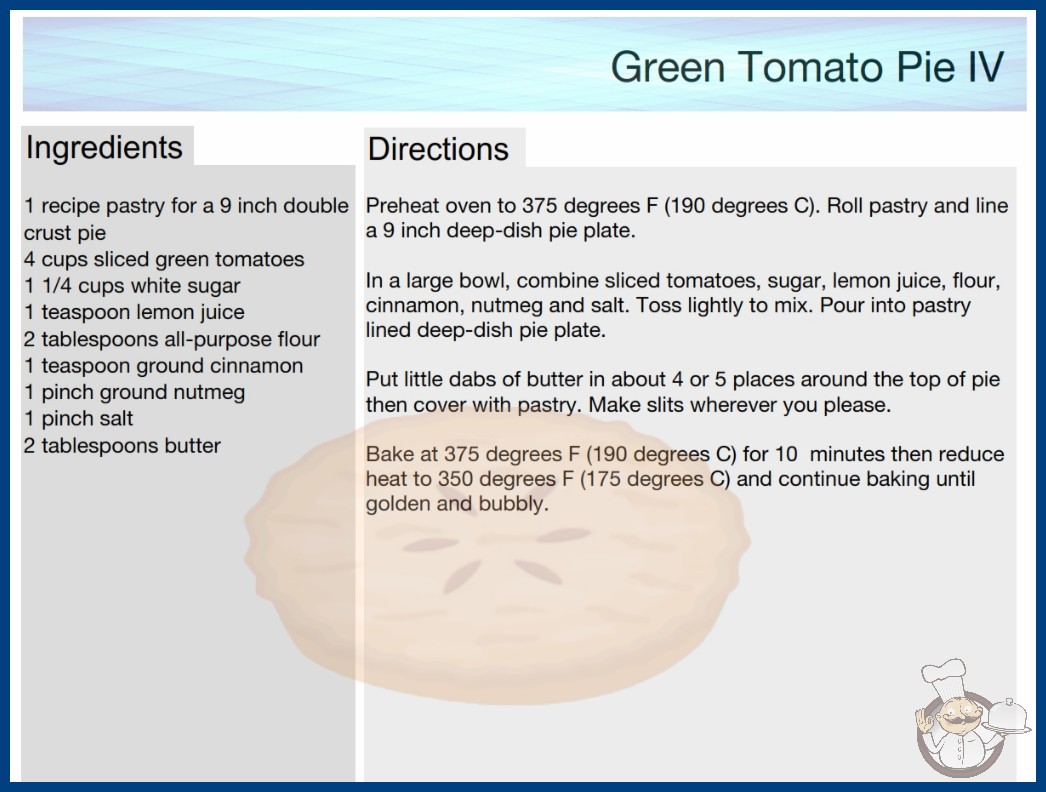 Green Tomato Pie IV

Ingredients

1 recipe pastry for a 9 inch double crust pie
4 cups sliced green tomatoes
1 1/4 cups white sugar
1 teaspoon lemon juice
2 tablespoons all-purpose flour
1 teaspoon ground cinnamon
1 pinch ground nutmeg
1 pinch salt
2 tablespoons butter

Directions

Preheat oven to 375 degrees F (190 degrees C). Roll pastry and line a 9 inch deep-dish pie plate.

In a large bowl, combine sliced tomatoes, sugar, lemon juice, flour, cinnamon, nutmeg and salt. Toss lightly to mix. Pour into pastry lined deep-dish pie plate.

Put little dabs of butter in about 4 or 5 places around the top of pie then cover with pastry. Make slits wherever you please.

Bake at 375 degrees F (190 degrees C) for 10 minutes then reduce heat to 350 degrees F (175 degrees C) and continue baking until golden and bubbly.